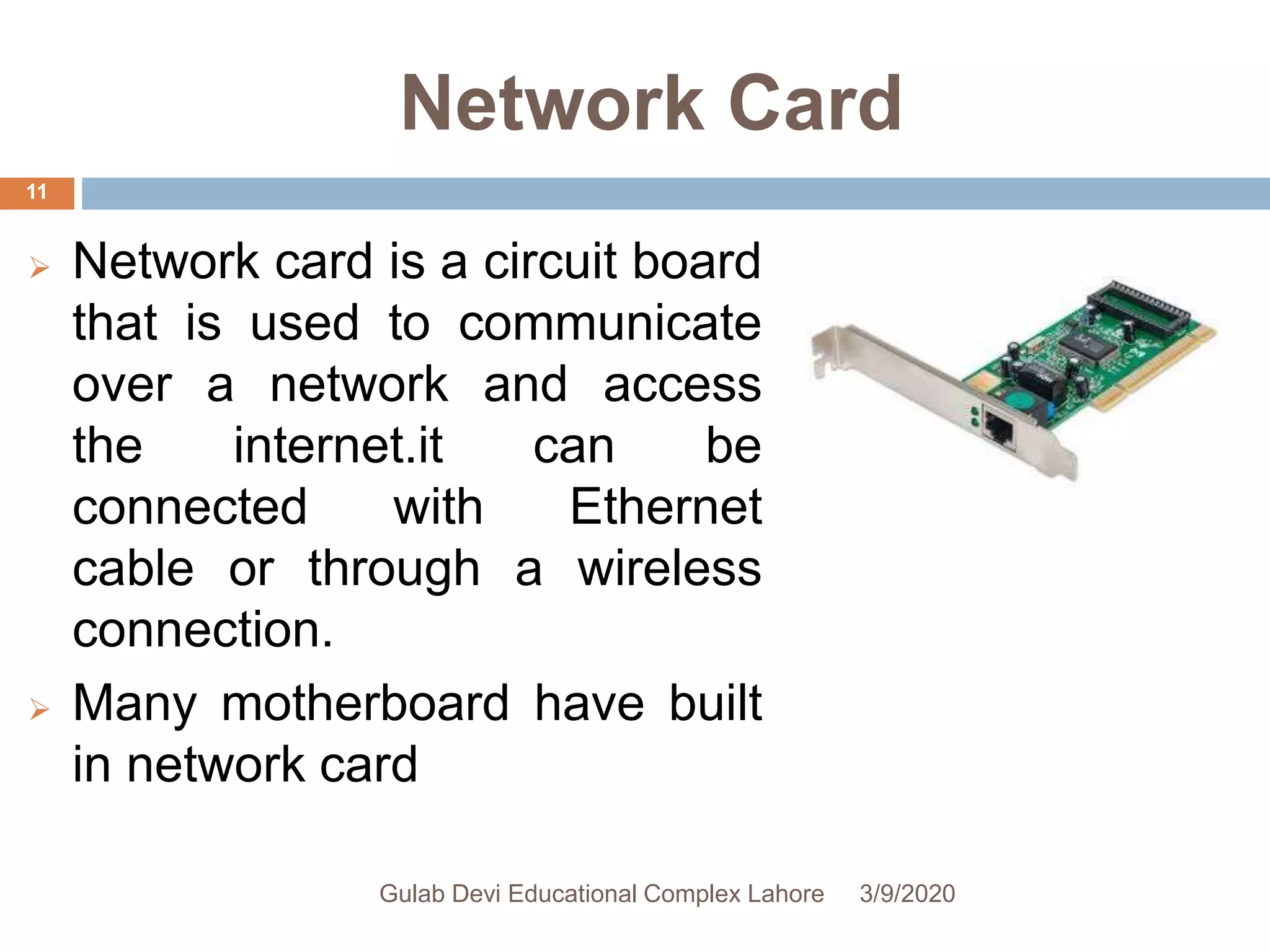 Network Card

11

➢ Network card is a circuit board that is used to communicate over a network and access the internet.it can be connected with Ethernet cable or through a wireless connection.

➢ Many motherboard have built in network card

Gulab Devi Educational Complex Lahore 3/9/2020